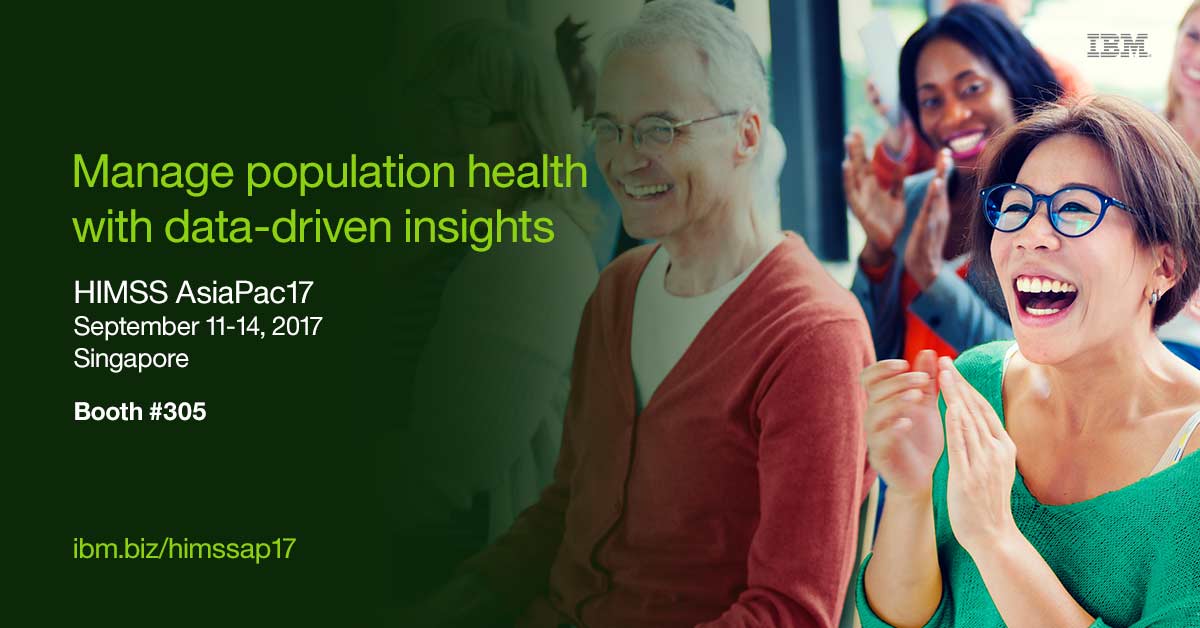 IBM

Manage population health with data-driven insights

HIMSS AsiaPac17
September 11-14, 2017
Singapore

Booth #305

ibm.biz/himssap17